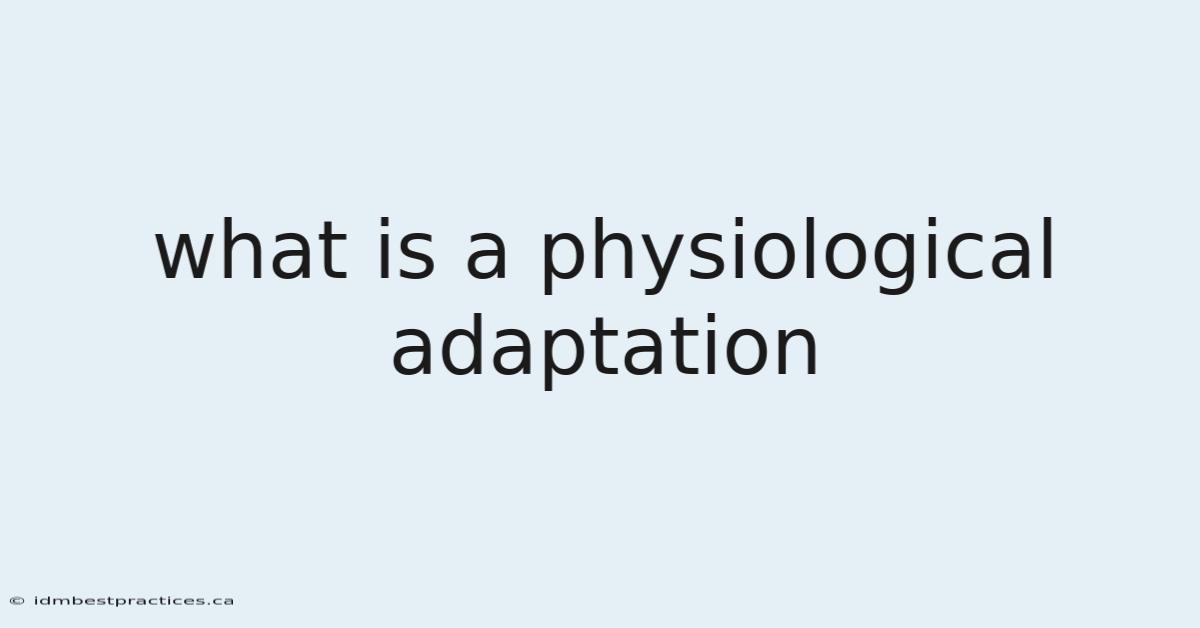 what is a physiological adaptation

© idmbestpractices.ca